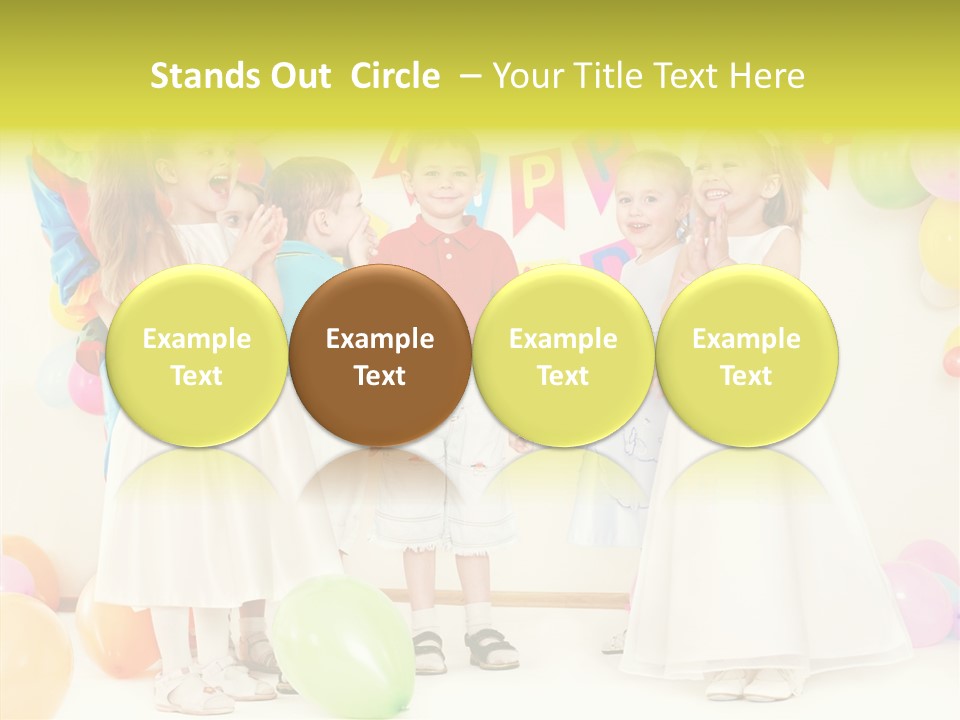 Stands Out Circle – Your Title Text Here

Example Text

Example Text

Example Text

Example Text